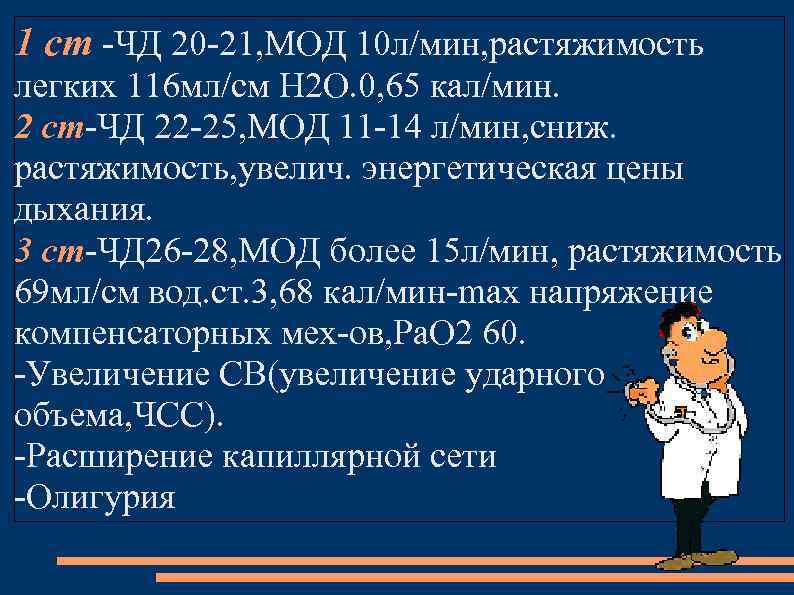 1 ст -ЧД 20-21,МОД 10л/мин,растяжимость легких 116мл/см Н2О.0,65 кал/мин.
2 ст-ЧД 22-25,МОД 11-14 л/мин,сниж. растяжимость,увелич. энергетическая цены дыхания.
3 ст-ЧД26-28,МОД более 15л/мин, растяжимость 69мл/см вод.ст.3,68 кал/мин-max напряжение компенсаторных мех-ов,РаО2 60.
-Увеличение СВ(увеличение ударного объема,ЧСС).
-Расширение капиллярной сети
-Олигурия